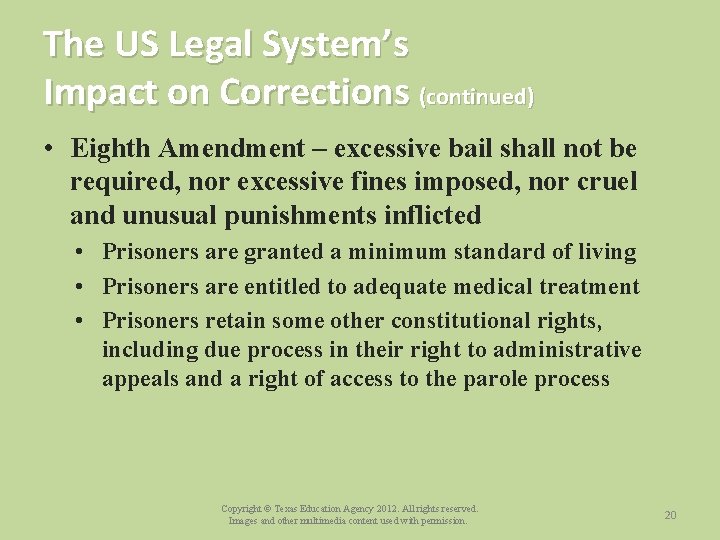 The US Legal System's Impact on Corrections (continued)

• Eighth Amendment – excessive bail shall not be required, nor excessive fines imposed, nor cruel and unusual punishments inflicted

• Prisoners are granted a minimum standard of living
• Prisoners are entitled to adequate medical treatment
• Prisoners retain some other constitutional rights, including due process in their right to administrative appeals and a right of access to the parole process

Copyright © Texas Education Agency 2012. All rights reserved.
Images and other multimedia content used with permission.

20